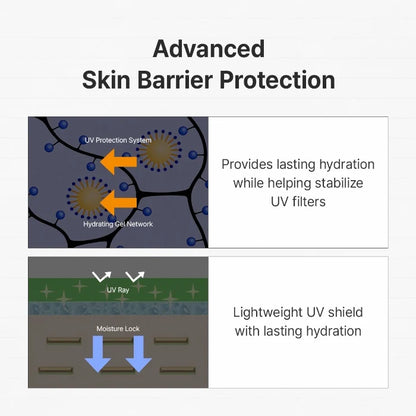 Advanced
Skin Barrier Protection

UV Protection System

Hydrating Gel Network

Provides lasting hydration while helping stabilize UV filters

UV Ray

Moisture Lock

Lightweight UV shield with lasting hydration